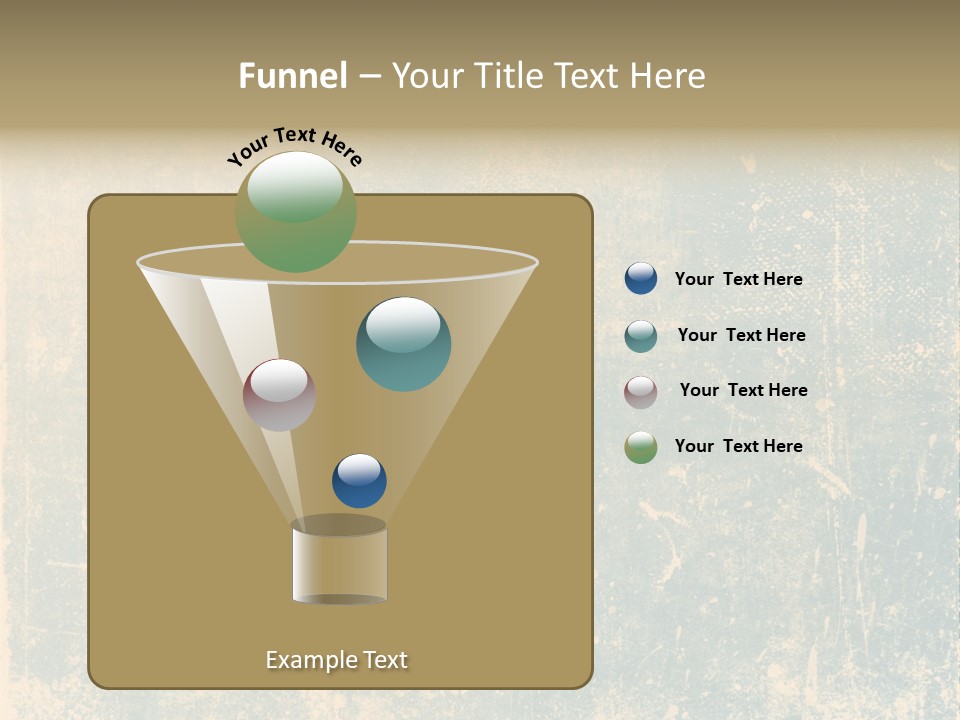 Funnel – Your Title Text Here

Your Text Here

Your Text Here

Your Text Here

Your Text Here

Your Text Here

Example Text